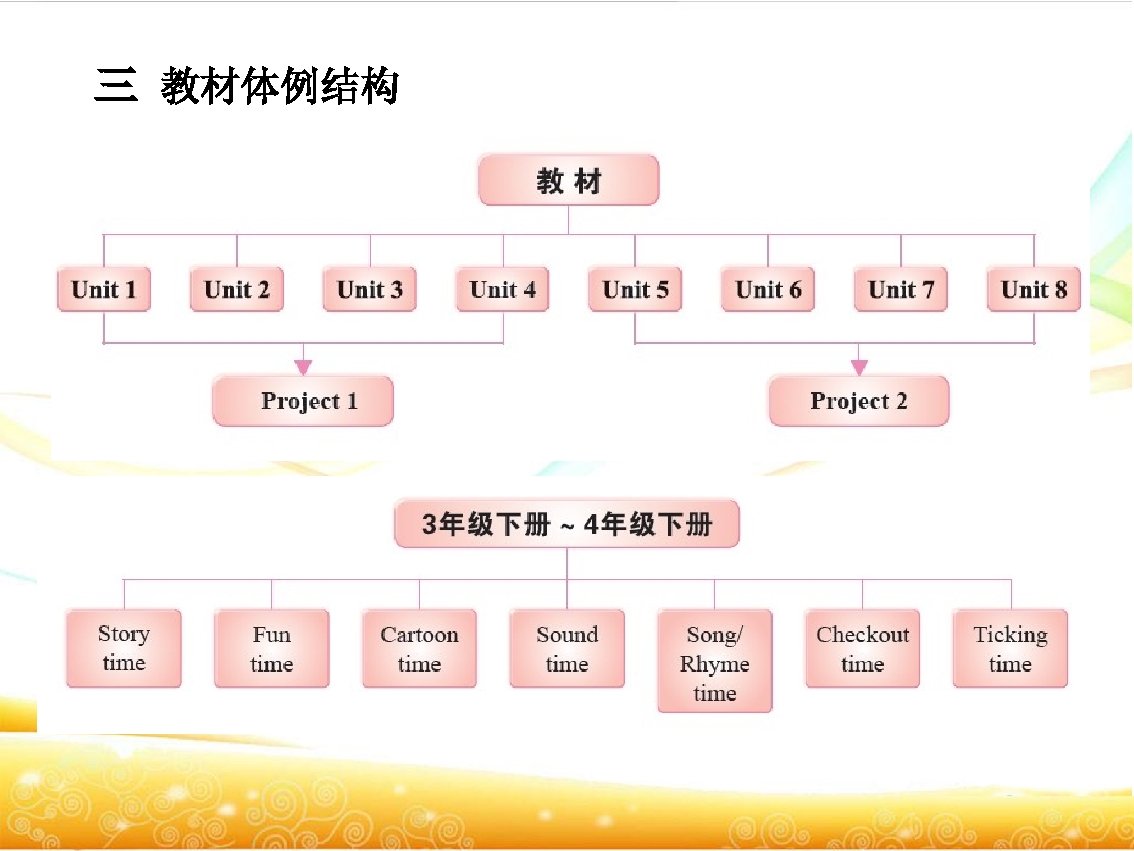 三 教材体例结构

教 材

Unit 1
Unit 2
Unit 3
Unit 4
Unit 5
Unit 6
Unit 7
Unit 8

Project 1
Project 2

3年级下册 ~ 4年级下册

Story time
Fun time
Cartoon time
Sound time
Song/ Rhyme time
Checkout time
Ticking time